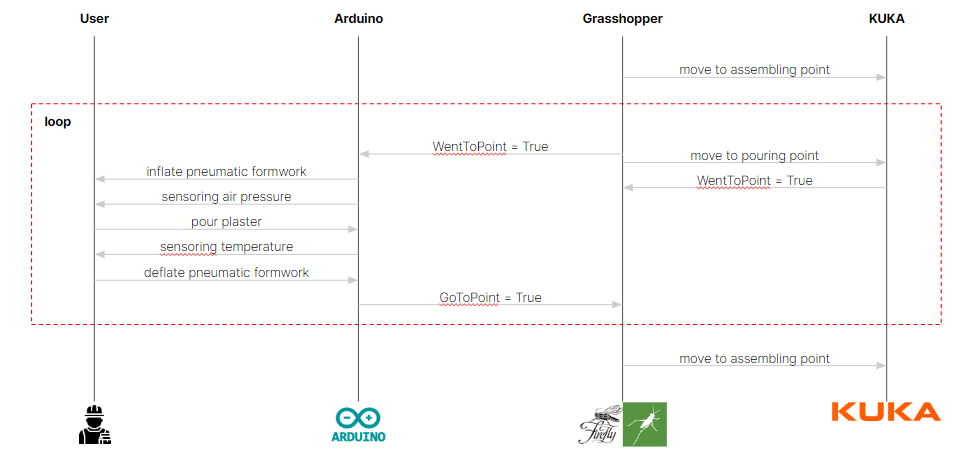 User

Arduino

Grasshopper

KUKA

move to assembling point

loop

WentToPoint = True

move to pouring point

inflate pneumatic formwork

WentToPoint = True

sensoring air pressure

pour plaster

sensoring temperature

deflate pneumatic formwork

GoToPoint = True

move to assembling point

ARDUINO

Firefly

KUKA